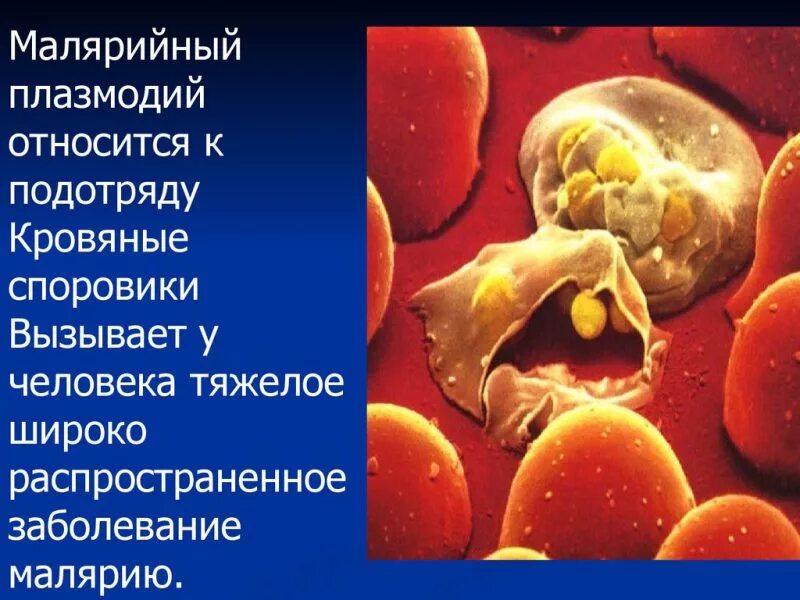 Малярийный плазмодий относится к подотряду Кровяные споровики Вызывает у человека тяжелое широко распространенное заболевание малярию.